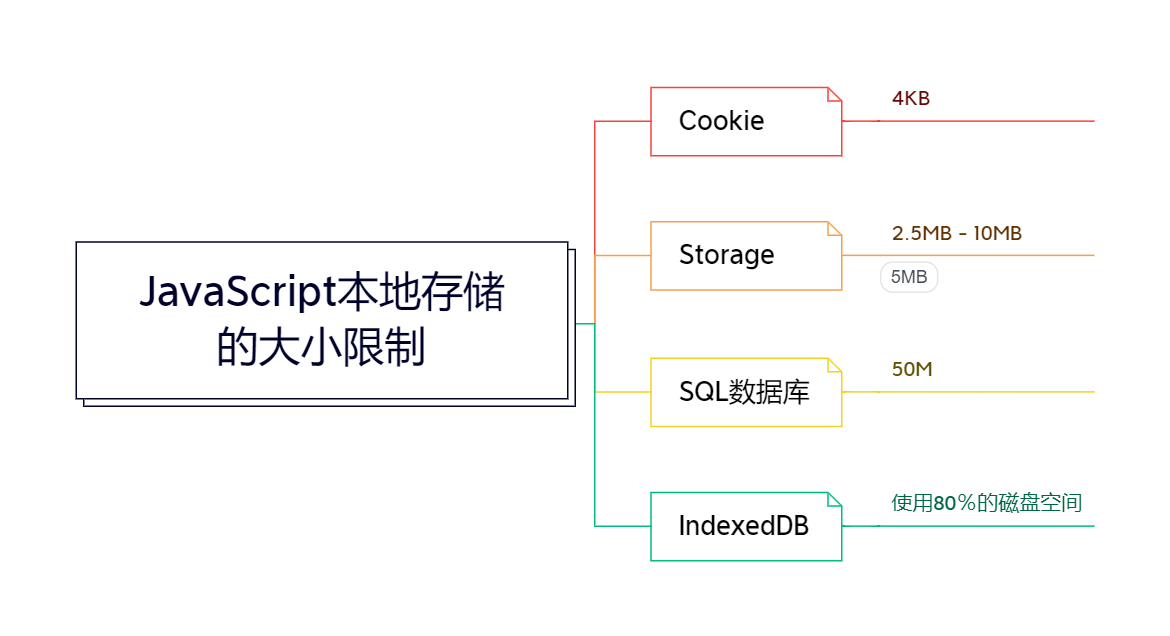 JavaScript本地存储的大小限制

Cookie

4KB

Storage

2.5MB - 10MB

5MB

SQL数据库

50M

IndexedDB

使用80%的磁盘空间